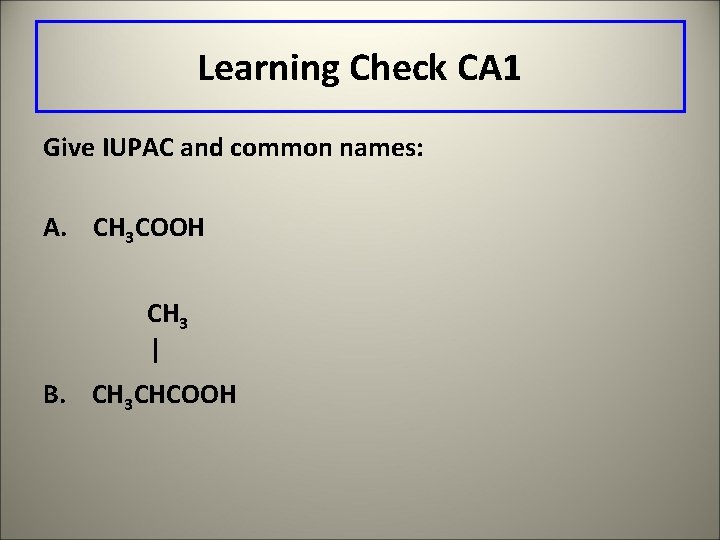 Learning Check CA1

Give IUPAC and common names:

A. $CH_3COOH$

$CH_3$
|
B. $CH_3CHCOOH$